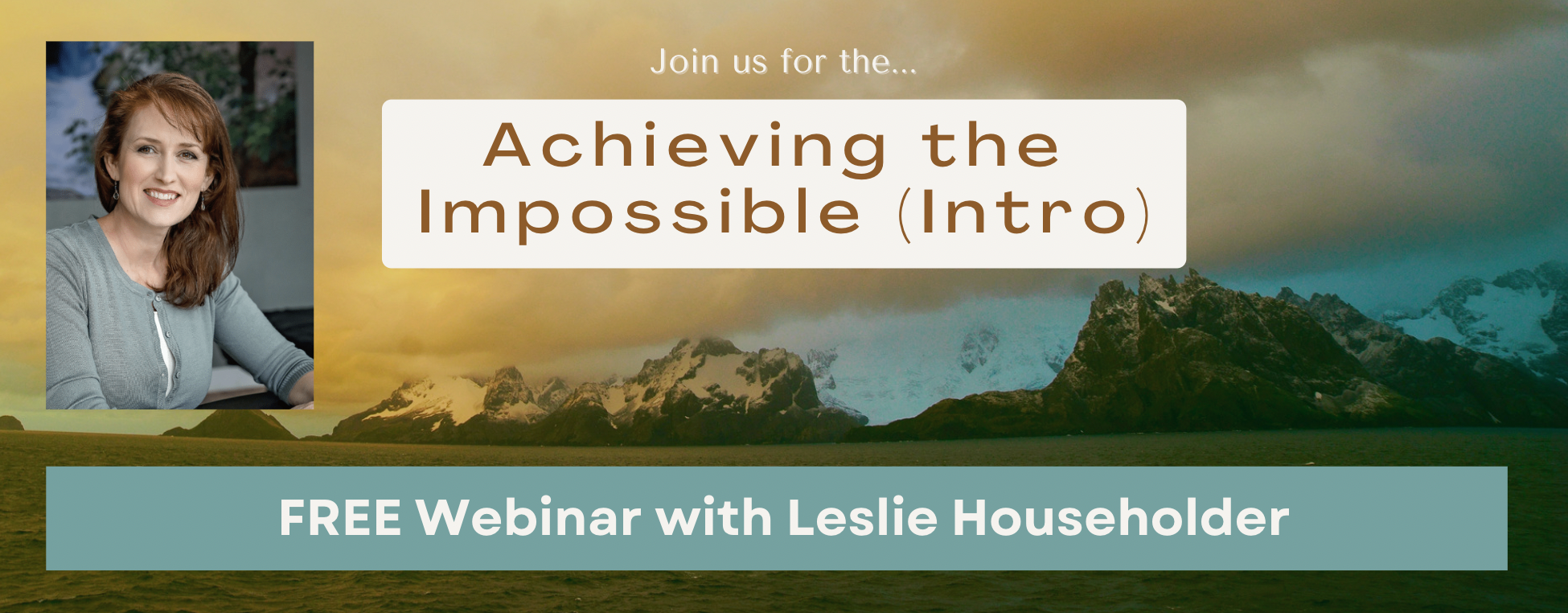 Join us for the...

Achieving the Impossible (Intro)

FREE Webinar with Leslie Householder